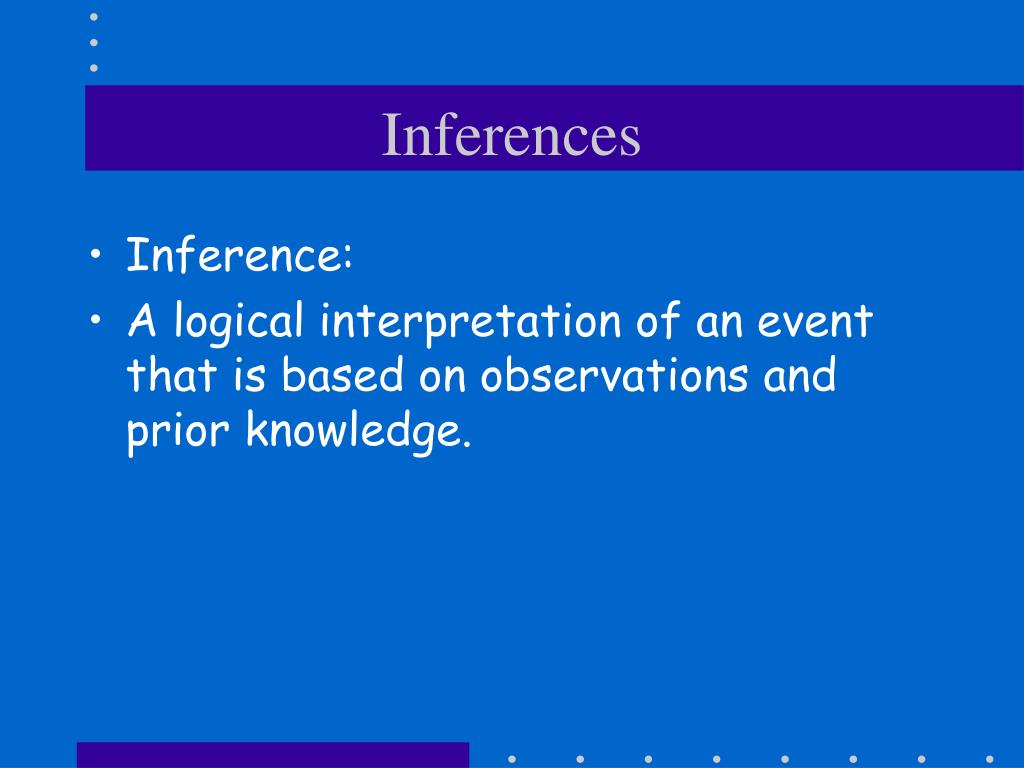 Inferences

• Inference:
• A logical interpretation of an event that is based on observations and prior knowledge.